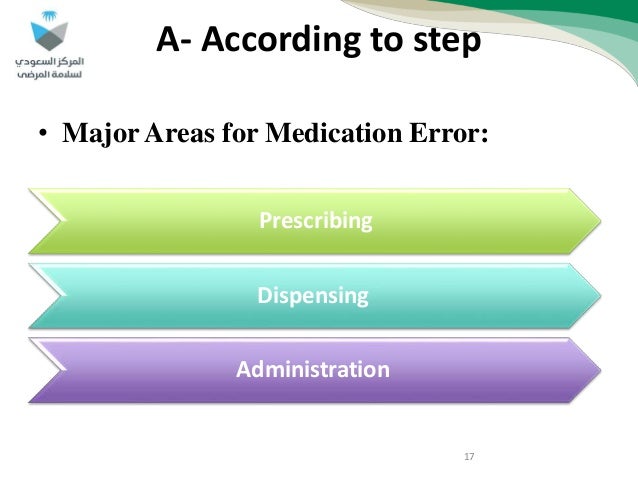 المركز السعودي
لسلامة المرضى

A- According to step

• Major Areas for Medication Error:

Prescribing

Dispensing

Administration

17